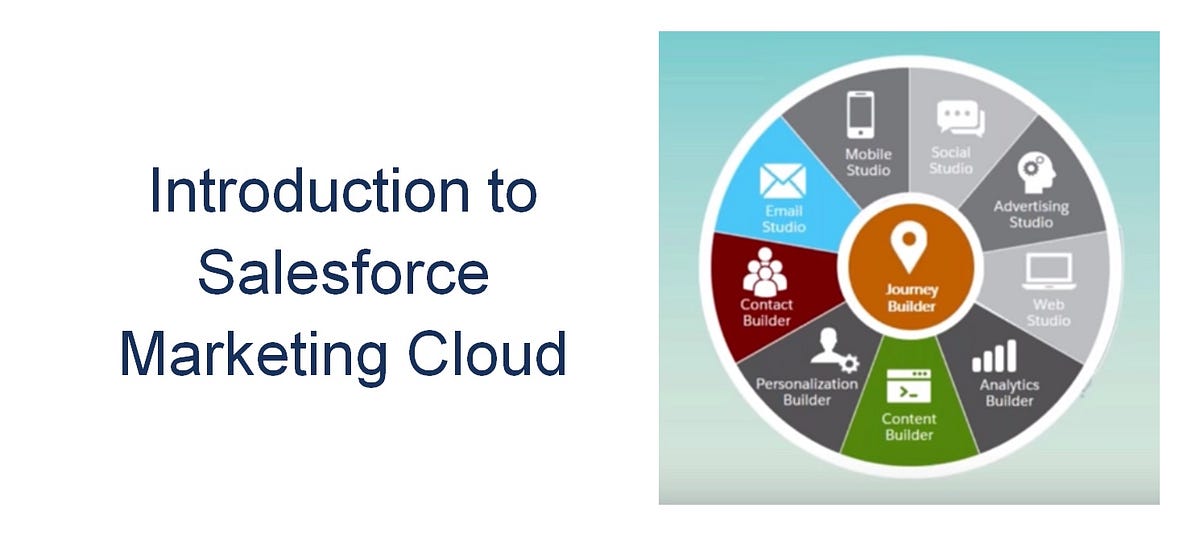 Introduction to Salesforce Marketing Cloud

Mobile Studio

Social Studio

Advertising Studio

Web Studio

Analytics Builder

Content Builder

Personalization Builder

Contact Builder

Email Studio

Journey Builder